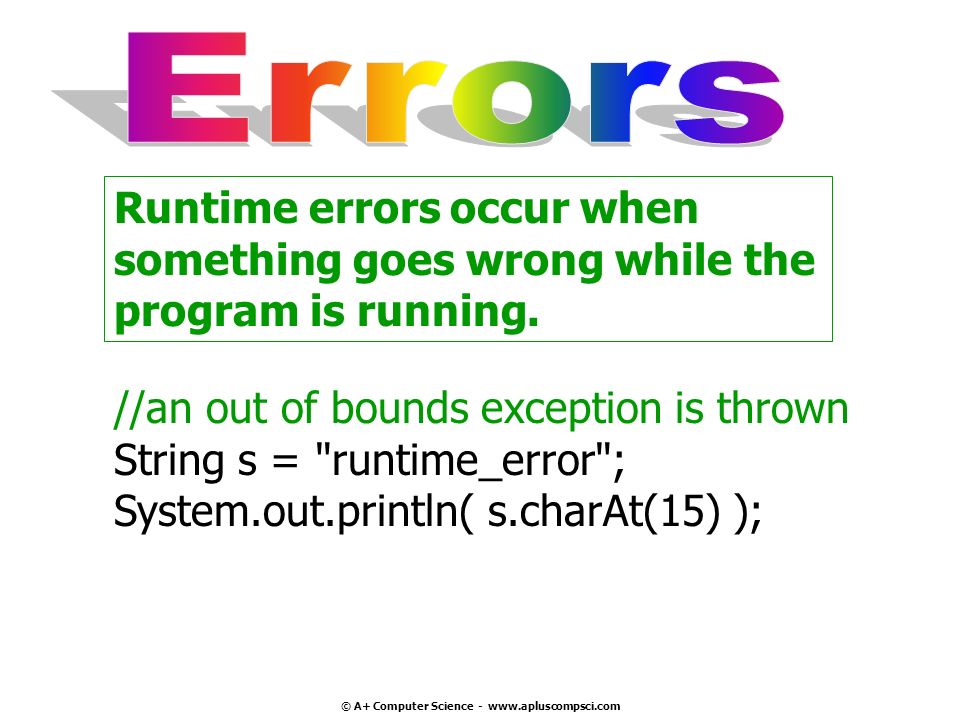 Errors

Runtime errors occur when something goes wrong while the program is running.

//an out of bounds exception is thrown
String s = "runtime_error";
System.out.println( s.charAt(15) );

© A+ Computer Science - www.apluscompsci.com